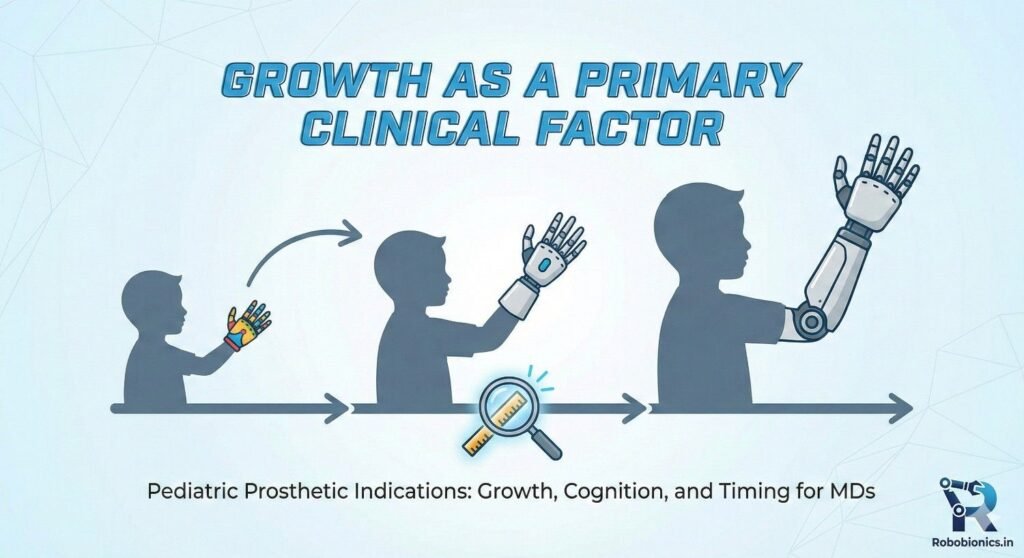 GROWTH AS A PRIMARY CLINICAL FACTOR

Pediatric Prosthetic Indications: Growth, Cognition, and Timing for MDs

Robobionics.in